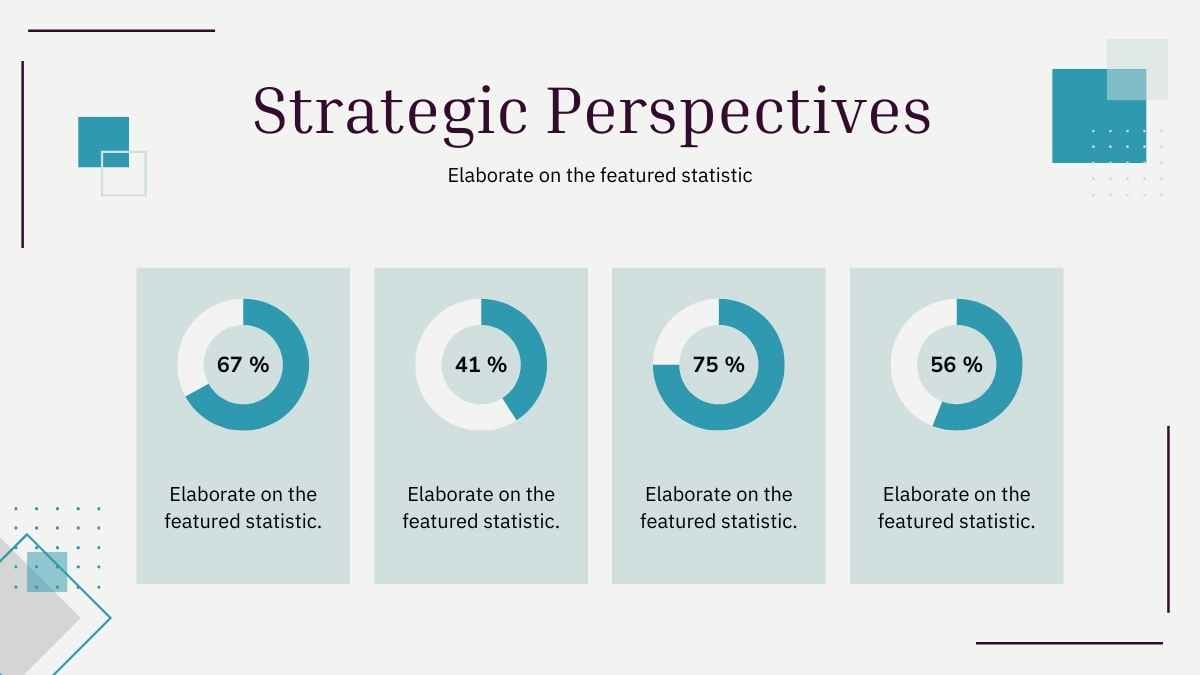 Strategic Perspectives

Elaborate on the featured statistic

67 %

Elaborate on the featured statistic.

41 %

Elaborate on the featured statistic.

75 %

Elaborate on the featured statistic.

56 %

Elaborate on the featured statistic.